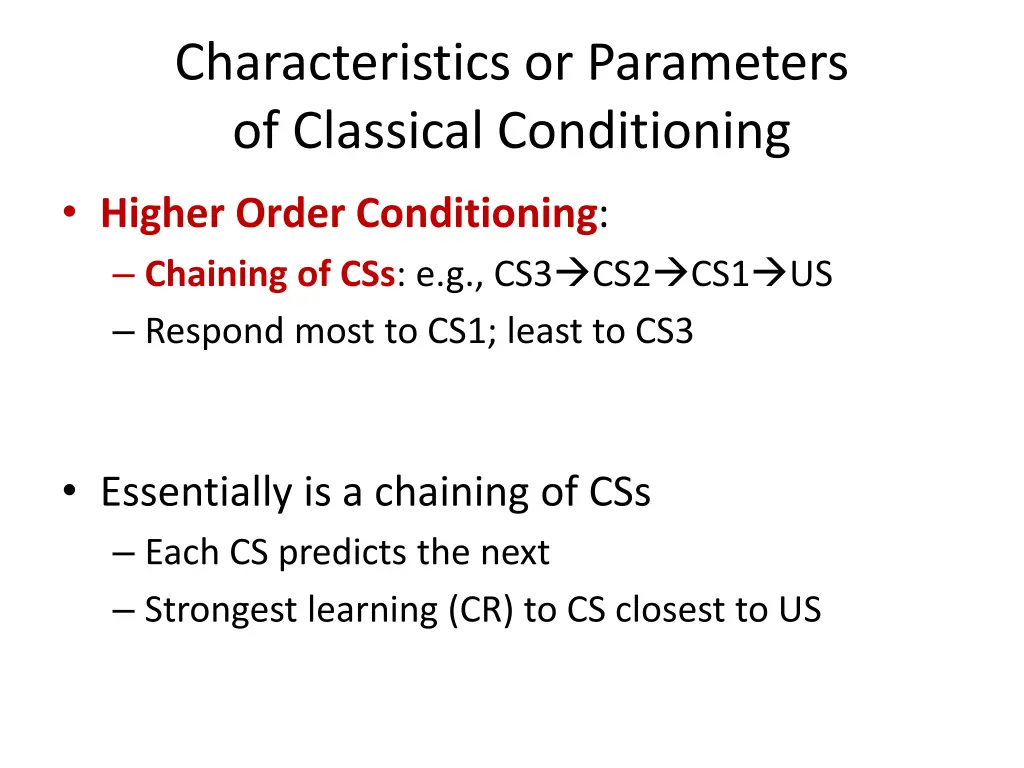 Characteristics or Parameters of Classical Conditioning

• Higher Order Conditioning:
– Chaining of CSs: e.g., CS3→CS2→CS1→US
– Respond most to CS1; least to CS3

• Essentially is a chaining of CSs
– Each CS predicts the next
– Strongest learning (CR) to CS closest to US